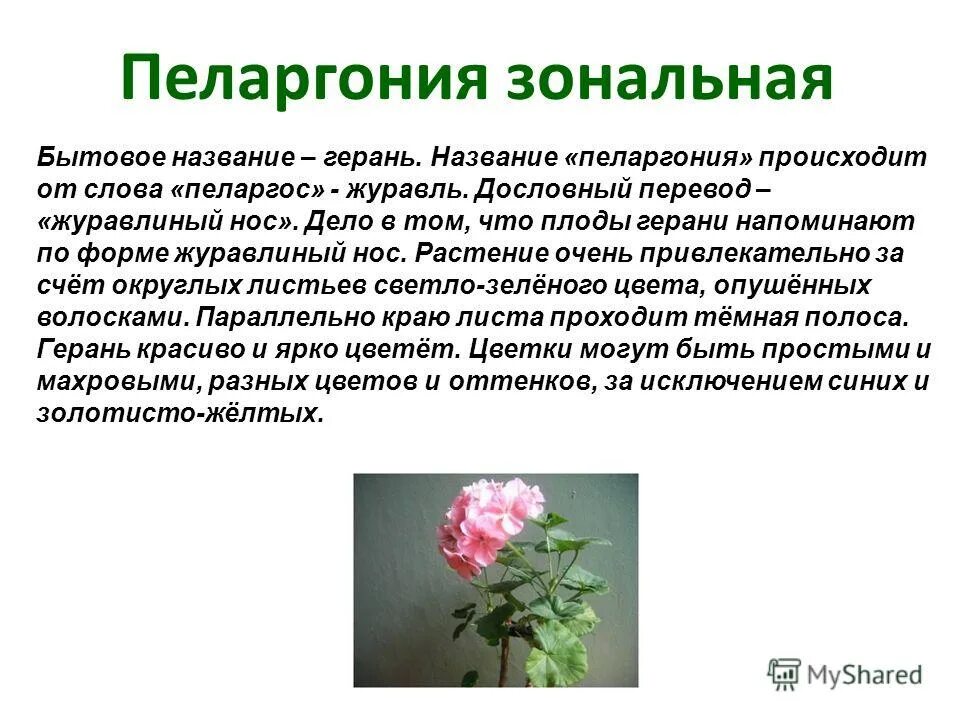 Пеларгония зональная

Бытовое название – герань. Название «пеларгония» происходит от слова «пеларгос» - журавль. Дословный перевод – «журавлиный нос». Дело в том, что плоды герани напоминают по форме журавлиный нос. Растение очень привлекательно за счёт округлых листьев светло-зелёного цвета, опушённых волосками. Параллельно краю листа проходит тёмная полоса. Герань красиво и ярко цветёт. Цветки могут быть простыми и махровыми, разных цветов и оттенков, за исключением синих и золотисто-жёлтых.

MyShared